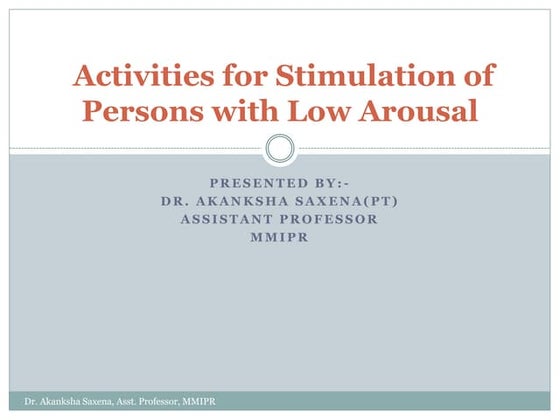 Activities for Stimulation of Persons with Low Arousal

PRESENTED BY:-
DR. AKANKSHA SAXENA(PT)
ASSISTANT PROFESSOR
MMIPR

Dr. Akanksha Saxena, Asst. Professor, MMIPR